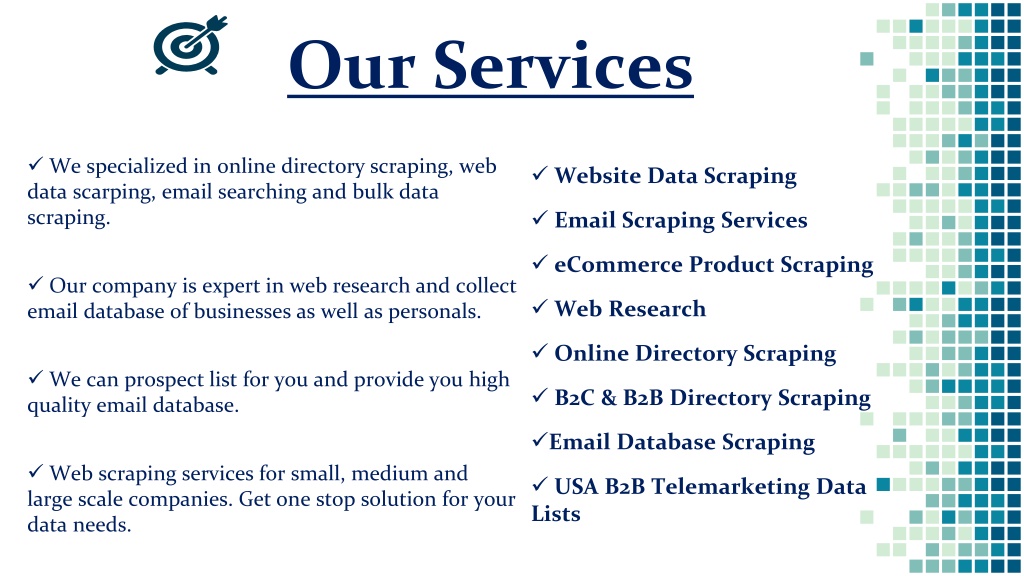 Our Services

✓ We specialized in online directory scraping, web data scarping, email searching and bulk data scraping.

✓ Our company is expert in web research and collect email database of businesses as well as personals.

✓ We can prospect list for you and provide you high quality email database.

✓ Web scraping services for small, medium and large scale companies. Get one stop solution for your data needs.

✓ Website Data Scraping

✓ Email Scraping Services

✓ eCommerce Product Scraping

✓ Web Research

✓ Online Directory Scraping

✓ B2C & B2B Directory Scraping

✓Email Database Scraping

✓ USA B2B Telemarketing Data Lists